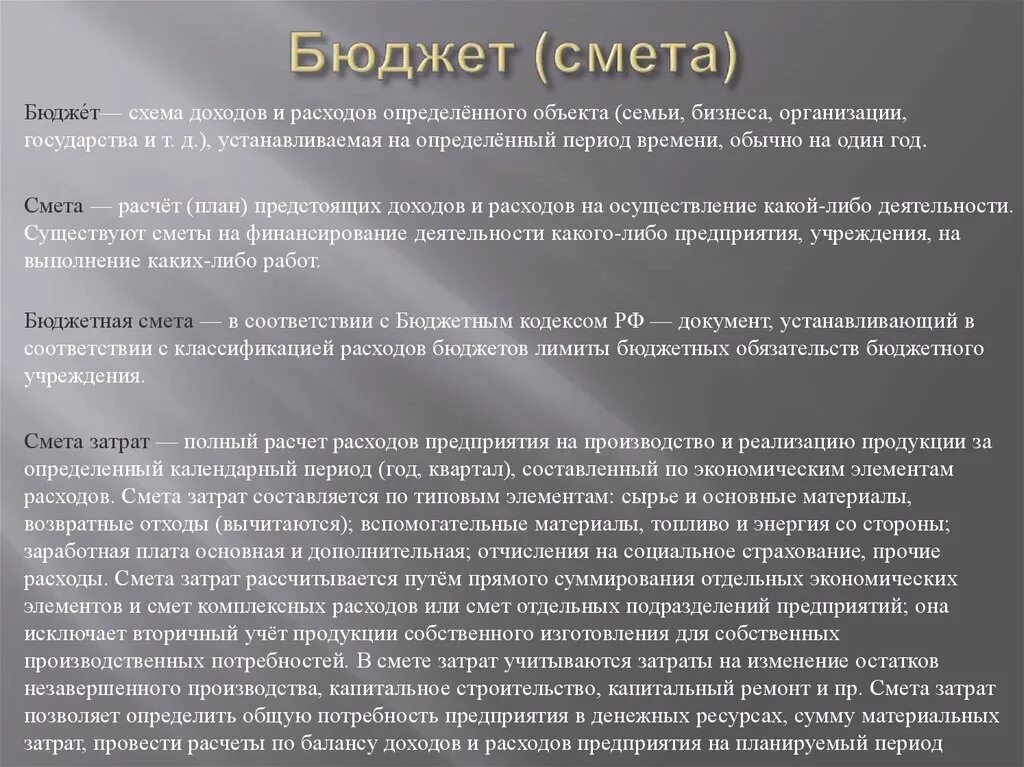 Бюджет (смета)

Бюдже́т— схема доходов и расходов определённого объекта (семьи, бизнеса, организации, государства и т. д.), устанавливаемая на определённый период времени, обычно на один год.

Смета — расчёт (план) предстоящих доходов и расходов на осуществление какой-либо деятельности. Существуют сметы на финансирование деятельности какого-либо предприятия, учреждения, на выполнение каких-либо работ.

Бюджетная смета — в соответствии с Бюджетным кодексом РФ — документ, устанавливающий в соответствии с классификацией расходов бюджетов лимиты бюджетных обязательств бюджетного учреждения.

Смета затрат — полный расчет расходов предприятия на производство и реализацию продукции за определенный календарный период (год, квартал), составленный по экономическим элементам расходов. Смета затрат составляется по типовым элементам: сырье и основные материалы, возвратные отходы (вычитаются); вспомогательные материалы, топливо и энергия со стороны; заработная плата основная и дополнительная; отчисления на социальное страхование, прочие расходы. Смета затрат рассчитывается путём прямого суммирования отдельных экономических элементов и смет комплексных расходов или смет отдельных подразделений предприятий; она исключает вторичный учёт продукции собственного изготовления для собственных производственных потребностей. В смете затрат учитываются затраты на изменение остатков незавершенного производства, капитальное строительство, капитальный ремонт и пр. Смета затрат позволяет определить общую потребность предприятия в денежных ресурсах, сумму материальных затрат, провести расчеты по балансу доходов и расходов предприятия на планируемый период